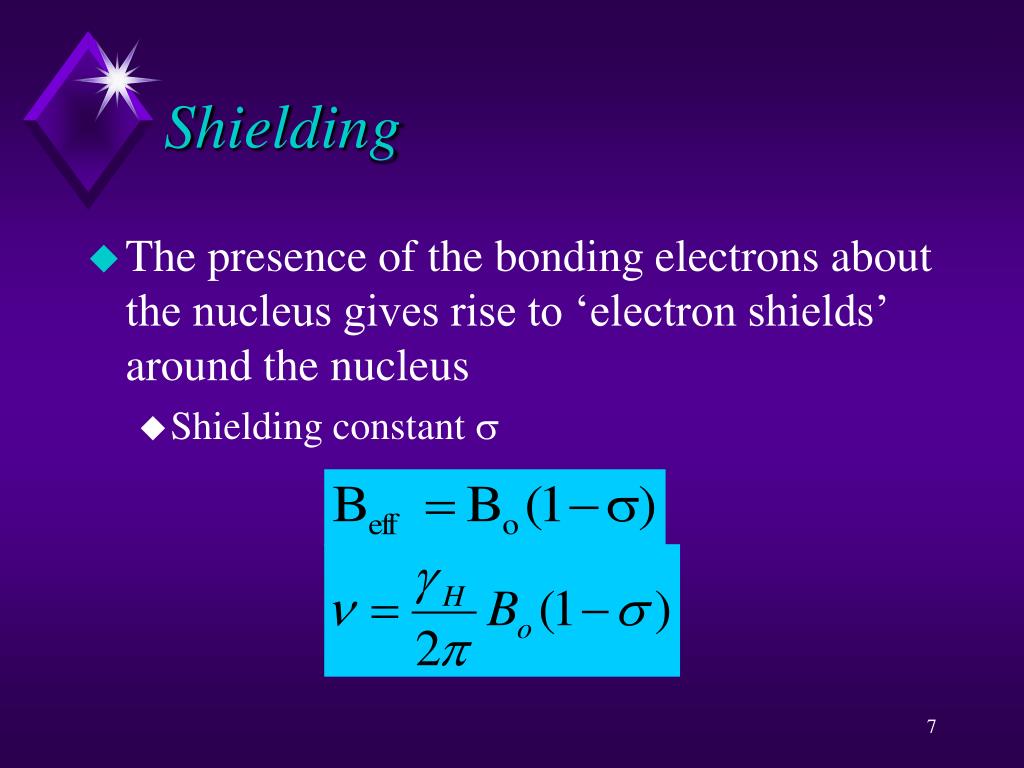 Shielding

The presence of the bonding electrons about the nucleus gives rise to ‘electron shields’ around the nucleus

Shielding constant $\sigma$

$B_{eff} = B_o(1-\sigma)$

$\nu = \frac{\gamma_H}{2\pi} B_o(1-\sigma)$

7